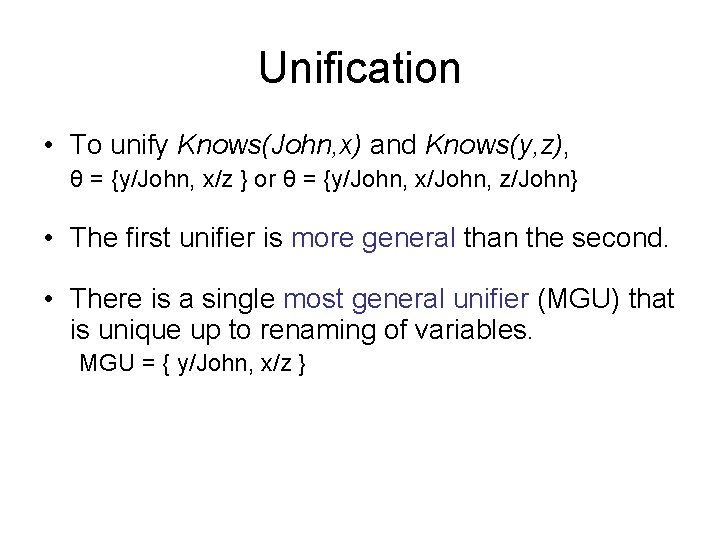 Unification

• To unify Knows(John,x) and Knows(y,z),
θ = {y/John, x/z } or θ = {y/John, x/John, z/John}

• The first unifier is more general than the second.

• There is a single most general unifier (MGU) that is unique up to renaming of variables.
MGU = { y/John, x/z }